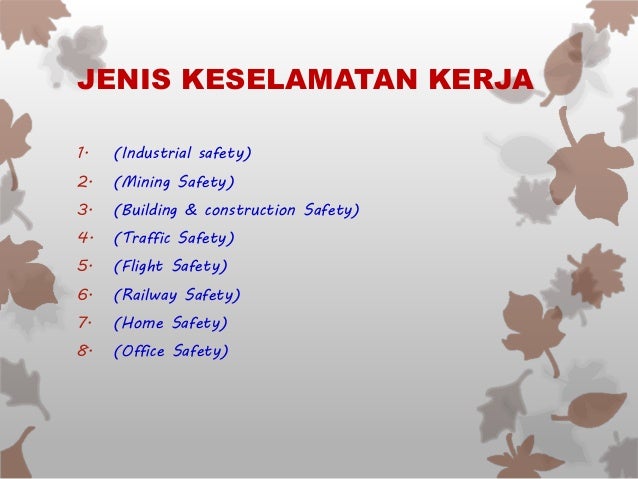 JENIS KESELAMATAN KERJA

1. (Industrial safety)
2. (Mining Safety)
3. (Building & construction Safety)
4. (Traffic Safety)
5. (Flight Safety)
6. (Railway Safety)
7. (Home Safety)
8. (Office Safety)